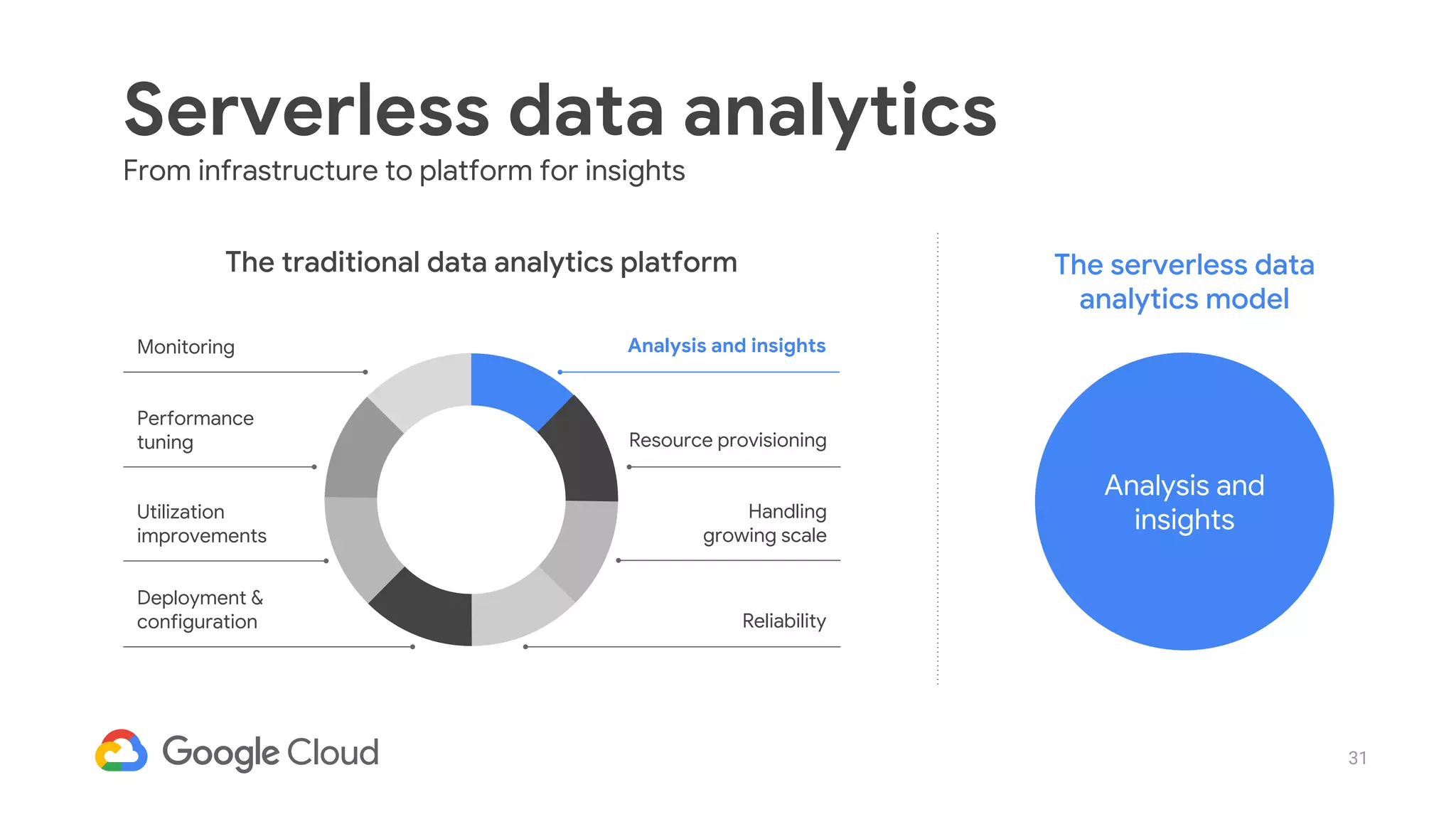 Serverless data analytics

From infrastructure to platform for insights

The traditional data analytics platform

Monitoring

Performance tuning

Utilization improvements

Deployment & configuration

Analysis and insights

Resource provisioning

Handling growing scale

Reliability

The serverless data analytics model

Analysis and insights

Google Cloud

31